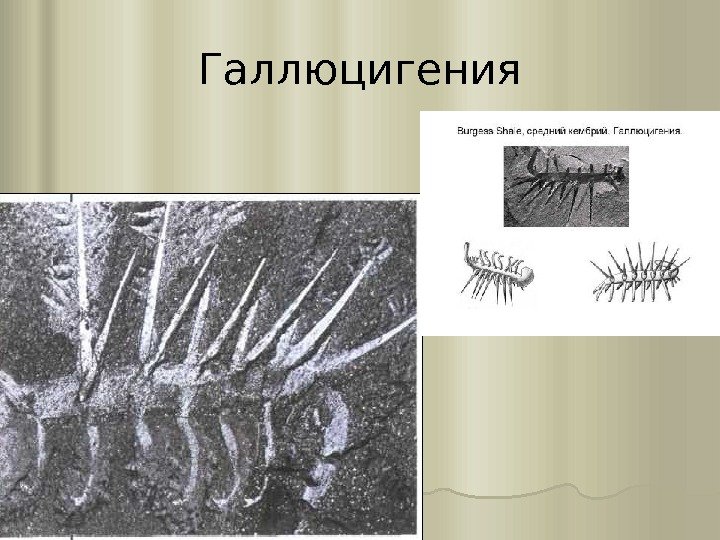 Галлюцигения

Burgess Shale, средний кембрий. Галлюцигения.